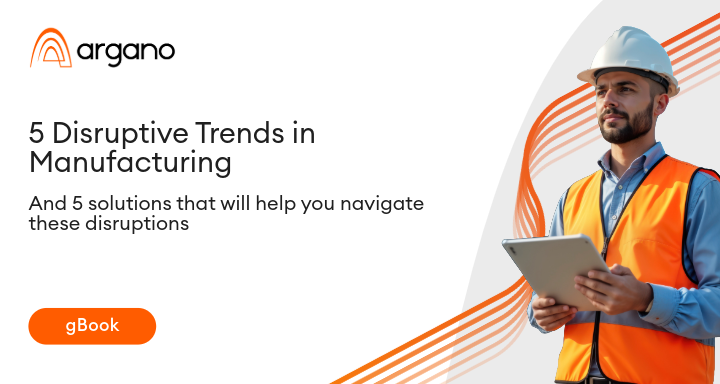 argano

5 Disruptive Trends in Manufacturing

And 5 solutions that will help you navigate these disruptions

gBook